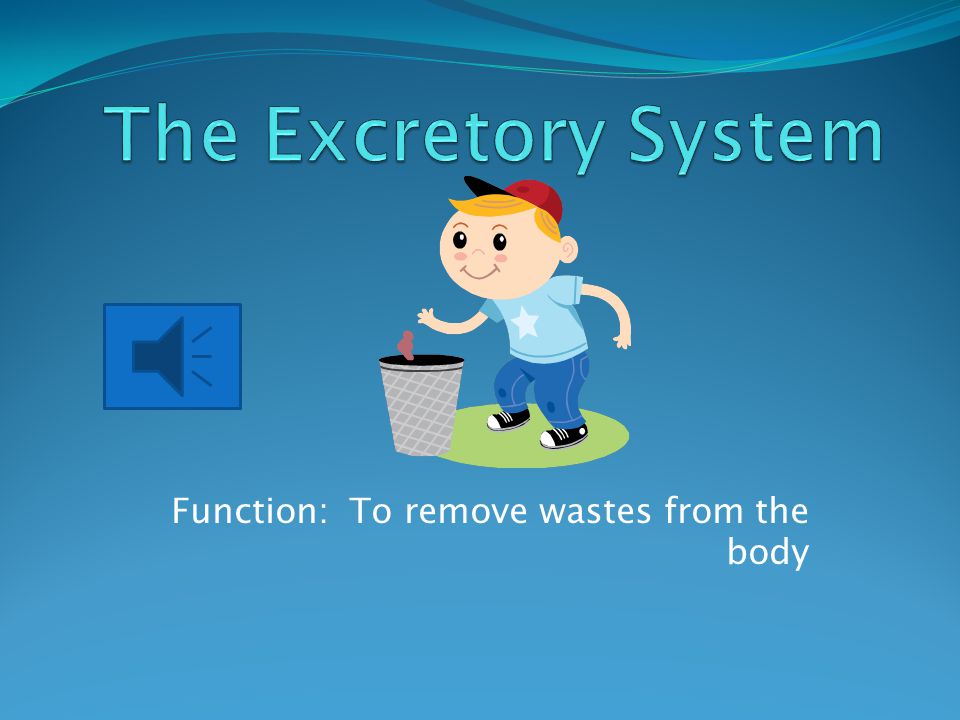 The Excretory System

Function: To remove wastes from the body